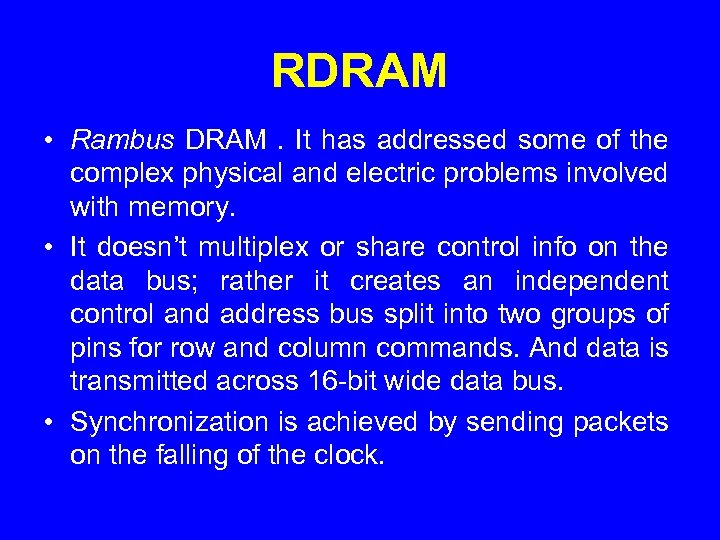 RDRAM

• Rambus DRAM . It has addressed some of the complex physical and electric problems involved with memory.

• It doesn't multiplex or share control info on the data bus; rather it creates an independent control and address bus split into two groups of pins for row and column commands. And data is transmitted across 16-bit wide data bus.

• Synchronization is achieved by sending packets on the falling of the clock.